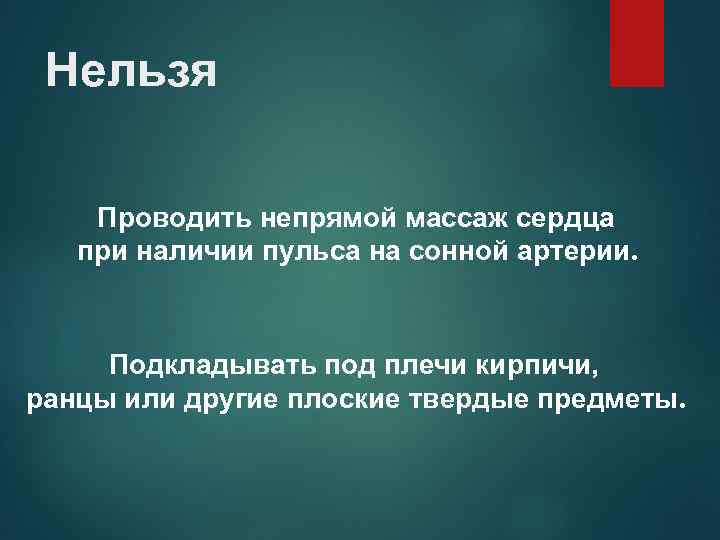 Нельзя

Проводить непрямой массаж сердца при наличии пульса на сонной артерии.

Подкладывать под плечи кирпичи, ранцы или другие плоские твердые предметы.